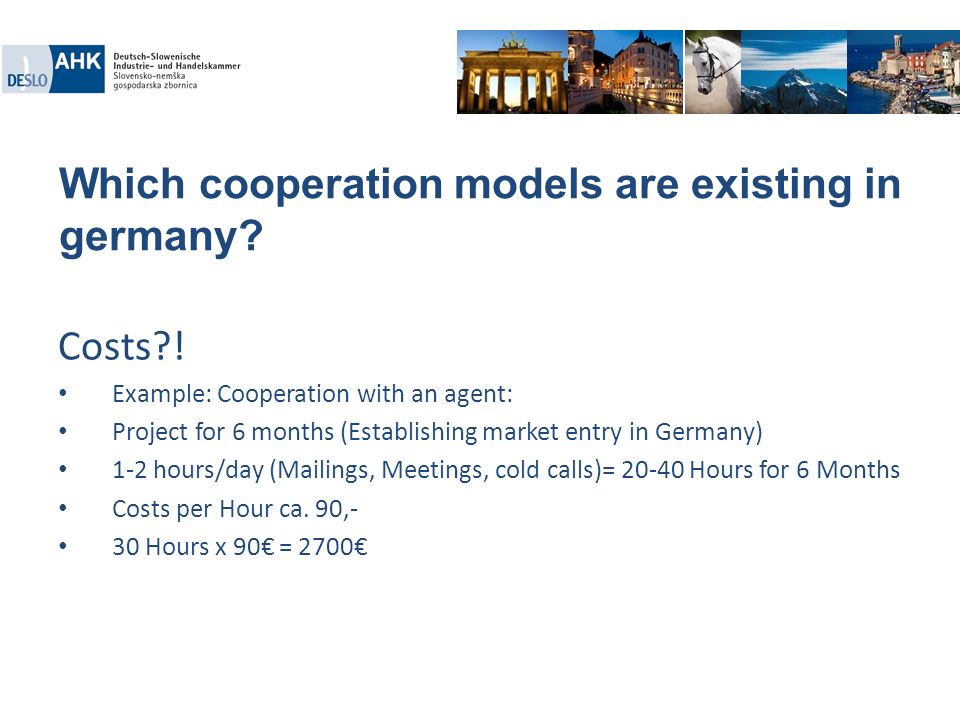 AHK DESLO Deutsch-Slowenische Industrie- und Handelskammer Slovensko-nemška gospodarska zbornica

Which cooperation models are existing in germany?

Costs?!

• Example: Cooperation with an agent:
• Project for 6 months (Establishing market entry in Germany)
• 1-2 hours/day (Mailings, Meetings, cold calls)= 20-40 Hours for 6 Months
• Costs per Hour ca. 90,-
• 30 Hours x 90€ = 2700€